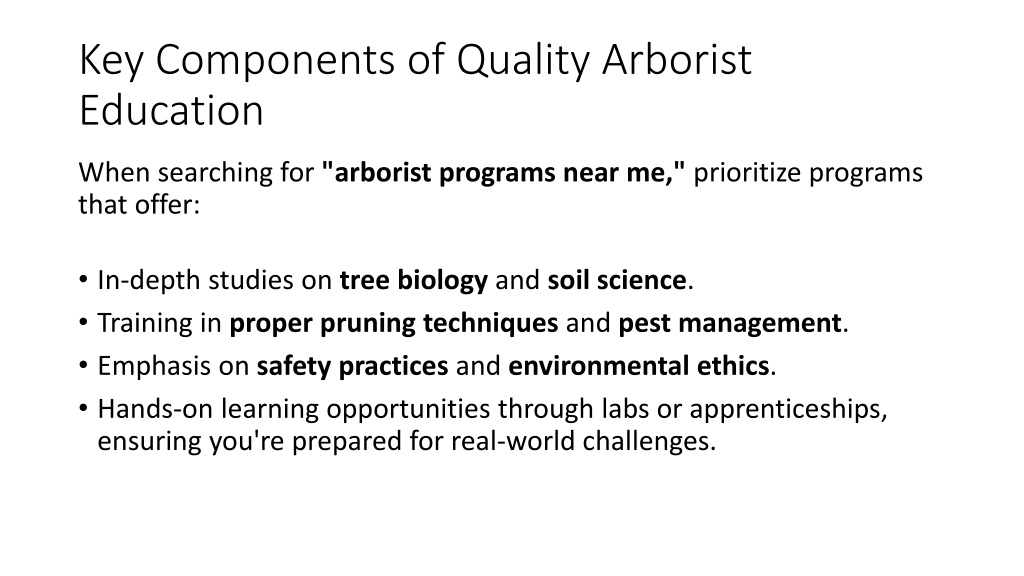 Key Components of Quality Arborist Education

When searching for "arborist programs near me," prioritize programs that offer:

• In-depth studies on tree biology and soil science.
• Training in proper pruning techniques and pest management.
• Emphasis on safety practices and environmental ethics.
• Hands-on learning opportunities through labs or apprenticeships, ensuring you're prepared for real-world challenges.